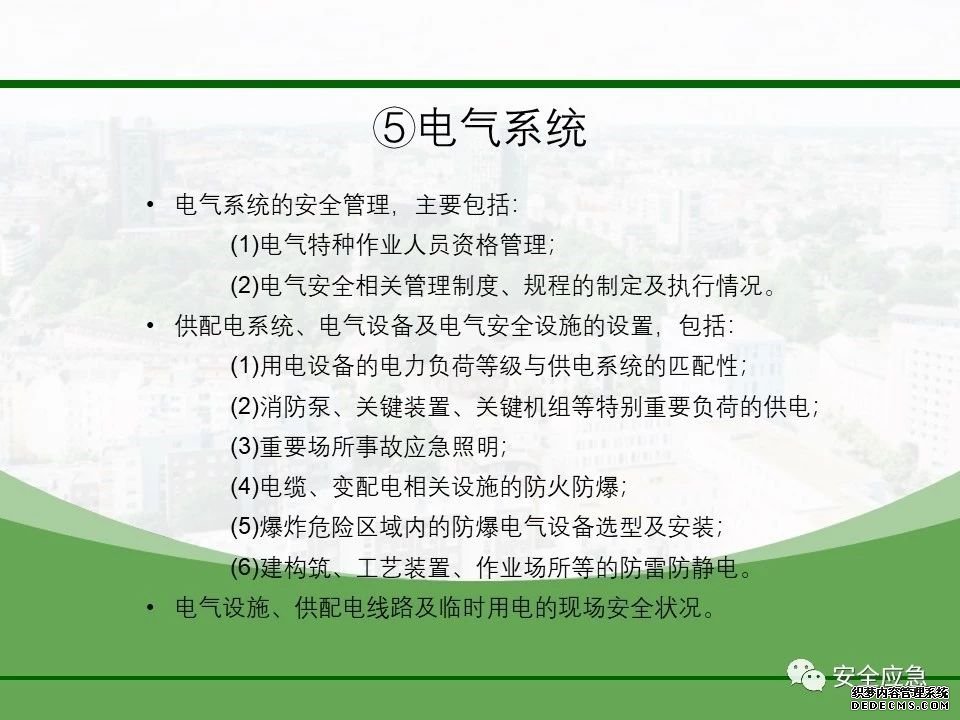 ⑤电气系统

• 电气系统的安全管理，主要包括：

(1)电气特种作业人员资格管理；

(2)电气安全相关管理制度、规程的制定及执行情况。

• 供配电系统、电气设备及电气安全设施的设置，包括：

(1)用电设备的电力负荷等级与供电系统的匹配性；

(2)消防泵、关键装置、关键机组等特别重要负荷的供电；

(3)重要场所事故应急照明；

(4)电缆、变配电相关设施的防火防爆；

(5)爆炸危险区域内的防爆电气设备选型及安装；

(6)建构筑、工艺装置、作业场所等的防雷防静电。

• 电气设施、供配电线路及临时用电的现场安全状况。

安全应急

织梦内容管理系统
DEDECMS.COM